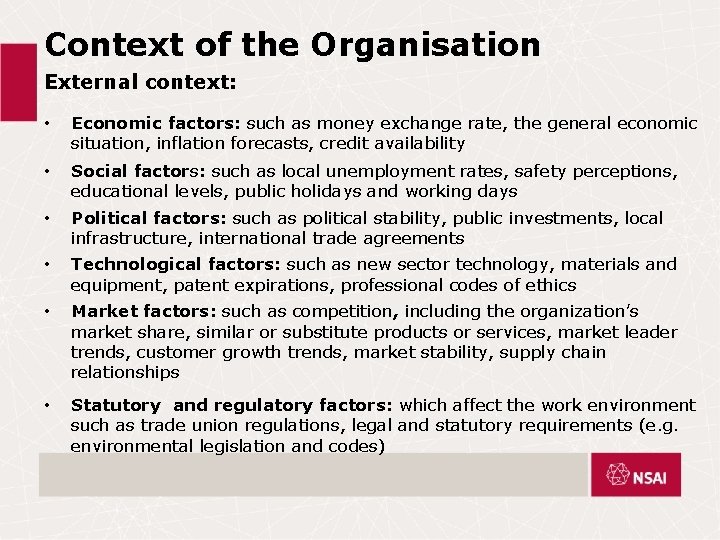 Context of the Organisation

External context:

• Economic factors: such as money exchange rate, the general economic situation, inflation forecasts, credit availability

• Social factors: such as local unemployment rates, safety perceptions, educational levels, public holidays and working days

• Political factors: such as political stability, public investments, local infrastructure, international trade agreements

• Technological factors: such as new sector technology, materials and equipment, patent expirations, professional codes of ethics

• Market factors: such as competition, including the organization's market share, similar or substitute products or services, market leader trends, customer growth trends, market stability, supply chain relationships

• Statutory and regulatory factors: which affect the work environment such as trade union regulations, legal and statutory requirements (e.g. environmental legislation and codes)

NSAI